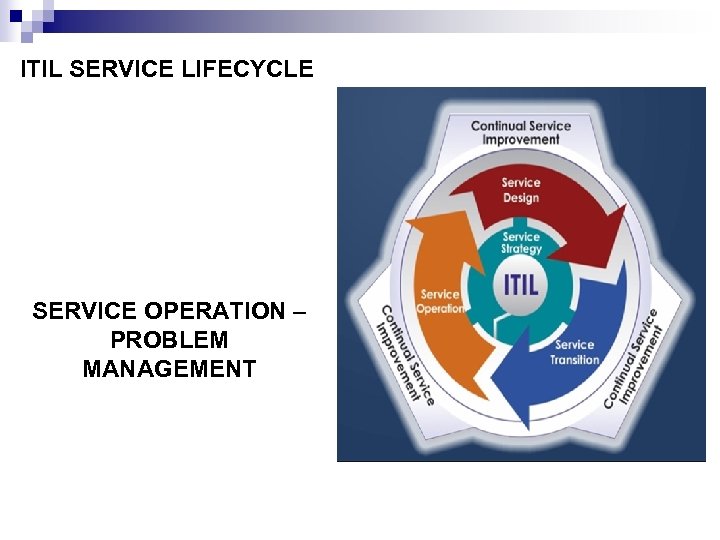 ITIL SERVICE LIFECYCLE

SERVICE OPERATION – PROBLEM MANAGEMENT

Continual Service Improvement

Service Design

Service Strategy

ITIL

Service Operation

Service Transition

Continual Service Improvement

Continual Service Improvement